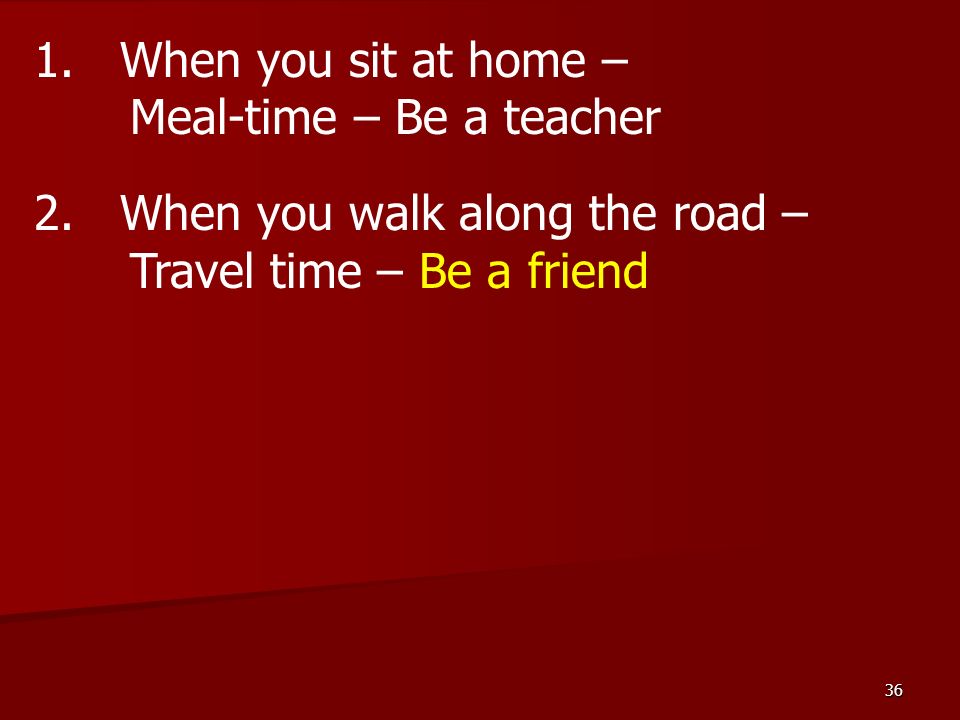 1. When you sit at home –
Meal-time – Be a teacher

2. When you walk along the road –
Travel time – Be a friend

36